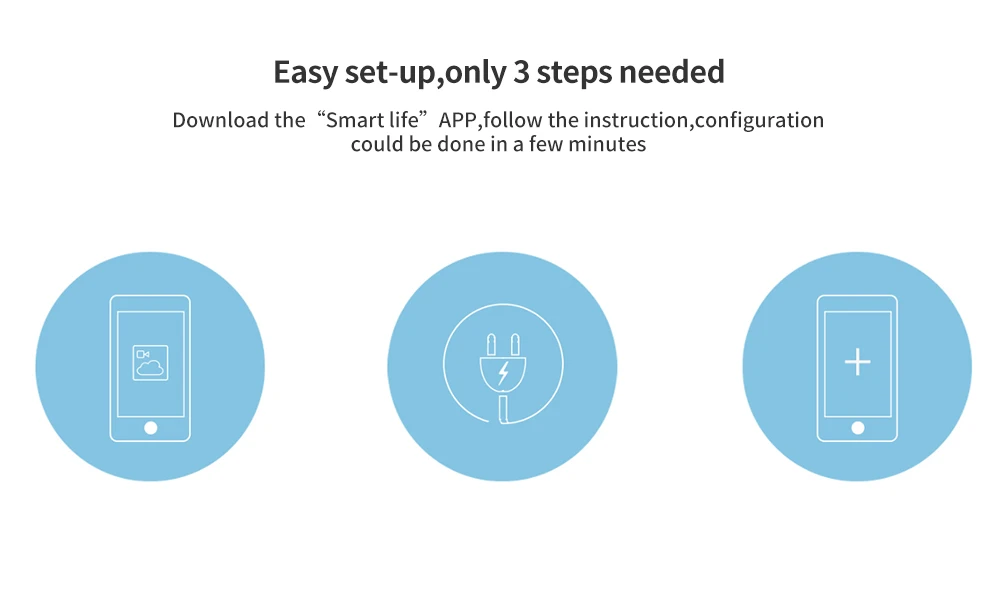 Easy set-up,only 3 steps needed

Download the“Smart life”APP,follow the instruction,configuration could be done in a few minutes